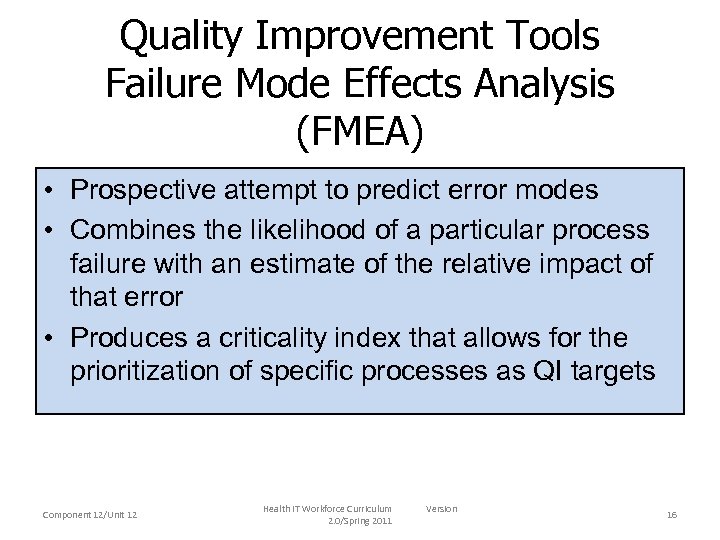 Quality Improvement Tools
Failure Mode Effects Analysis
(FMEA)

• Prospective attempt to predict error modes
• Combines the likelihood of a particular process failure with an estimate of the relative impact of that error
• Produces a criticality index that allows for the prioritization of specific processes as QI targets

Component 12/Unit 12

Health IT Workforce Curriculum Version 2.0/Spring 2011

16